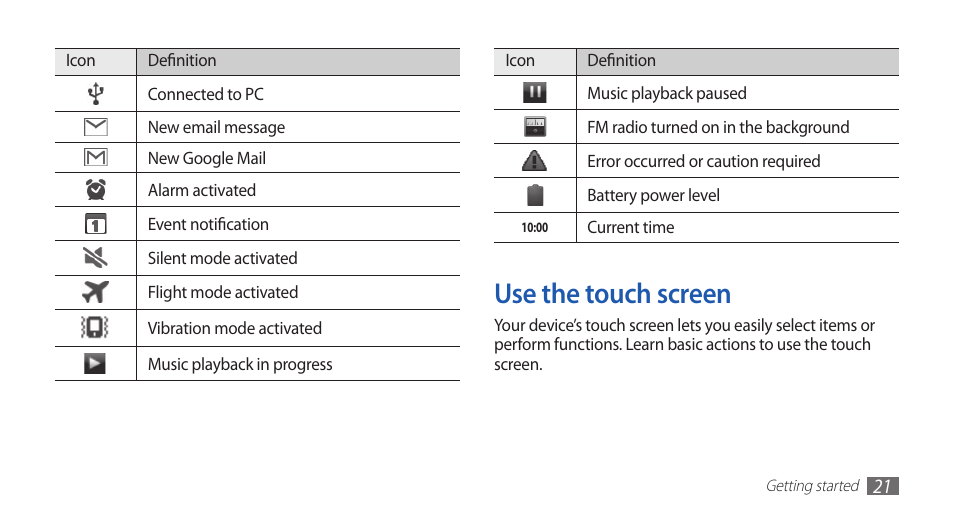 | Icon | Definition |
|---|---|
| | Connected to PC |
| | New email message |
| | New Google Mail |
| | Alarm activated |
| | Event notification |
| | Silent mode activated |
| | Flight mode activated |
| | Vibration mode activated |
| | Music playback in progress |

| Icon | Definition |
|---|---|
| | Music playback paused |
| | FM radio turned on in the background |
| | Error occurred or caution required |
| | Battery power level |
| 10:00 | Current time |

Use the touch screen

Your device's touch screen lets you easily select items or perform functions. Learn basic actions to use the touch screen.

Getting started 21